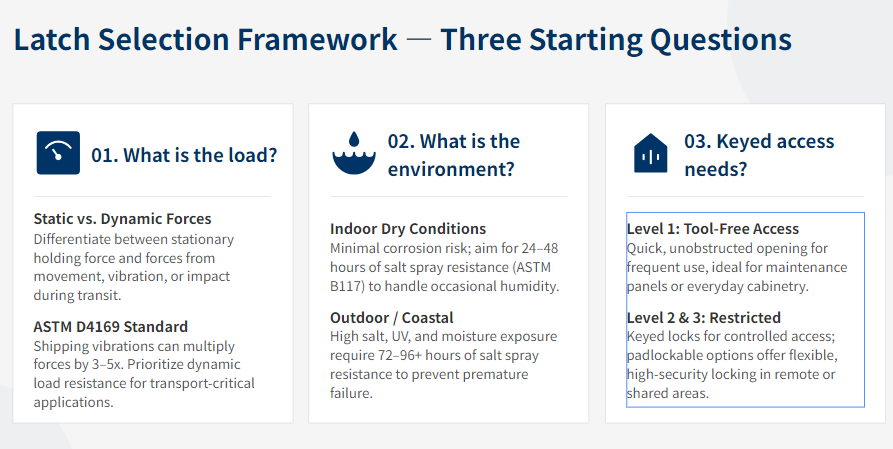 Latch Selection Framework — Three Starting Questions

01. What is the load?

Static vs. Dynamic Forces
Differentiate between stationary holding force and forces from movement, vibration, or impact during transit.

ASTM D4169 Standard
Shipping vibrations can multiply forces by 3–5x. Prioritize dynamic load resistance for transport-critical applications.

02. What is the environment?

Indoor Dry Conditions
Minimal corrosion risk; aim for 24–48 hours of salt spray resistance (ASTM B117) to handle occasional humidity.

Outdoor / Coastal
High salt, UV, and moisture exposure require 72–96+ hours of salt spray resistance to prevent premature failure.

03. Keyed access needs?

Level 1: Tool-Free Access
Quick, unobstructed opening for frequent use, ideal for maintenance panels or everyday cabinetry.

Level 2 & 3: Restricted
Keyed locks for controlled access; padlockable options offer flexible, high-security locking in remote or shared areas.